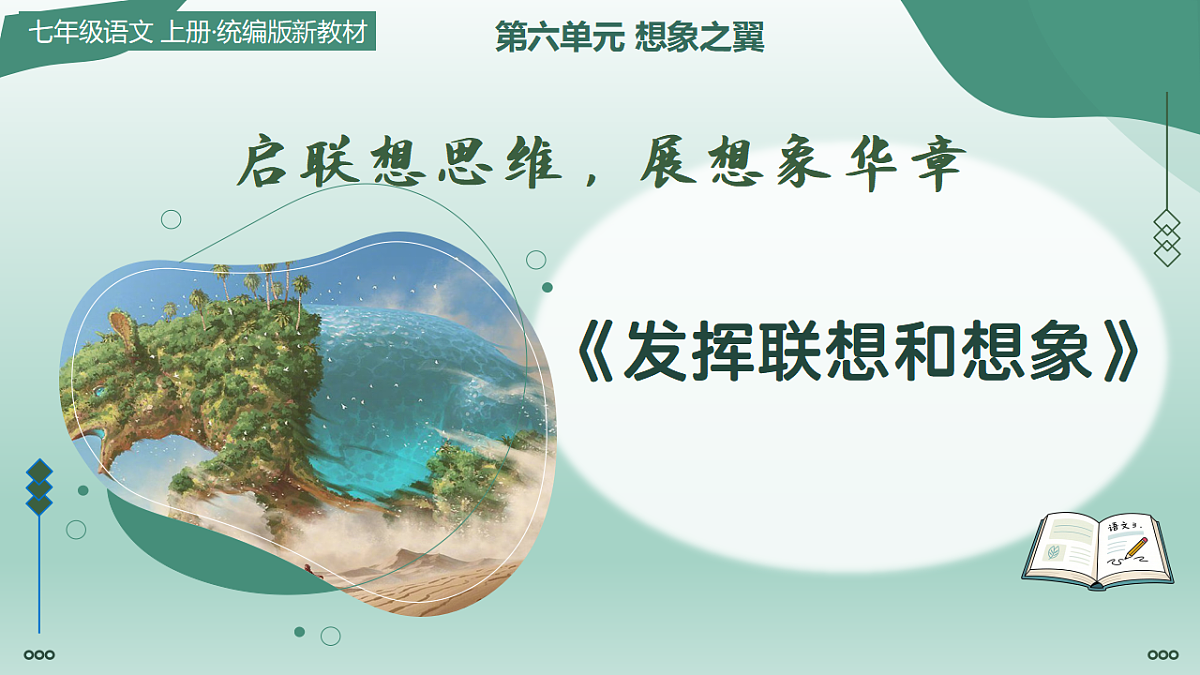 七年级语文 上册·统编版新教材

第六单元 想象之翼

启联想思维，展想象华章

《发挥联想和想象》

语文